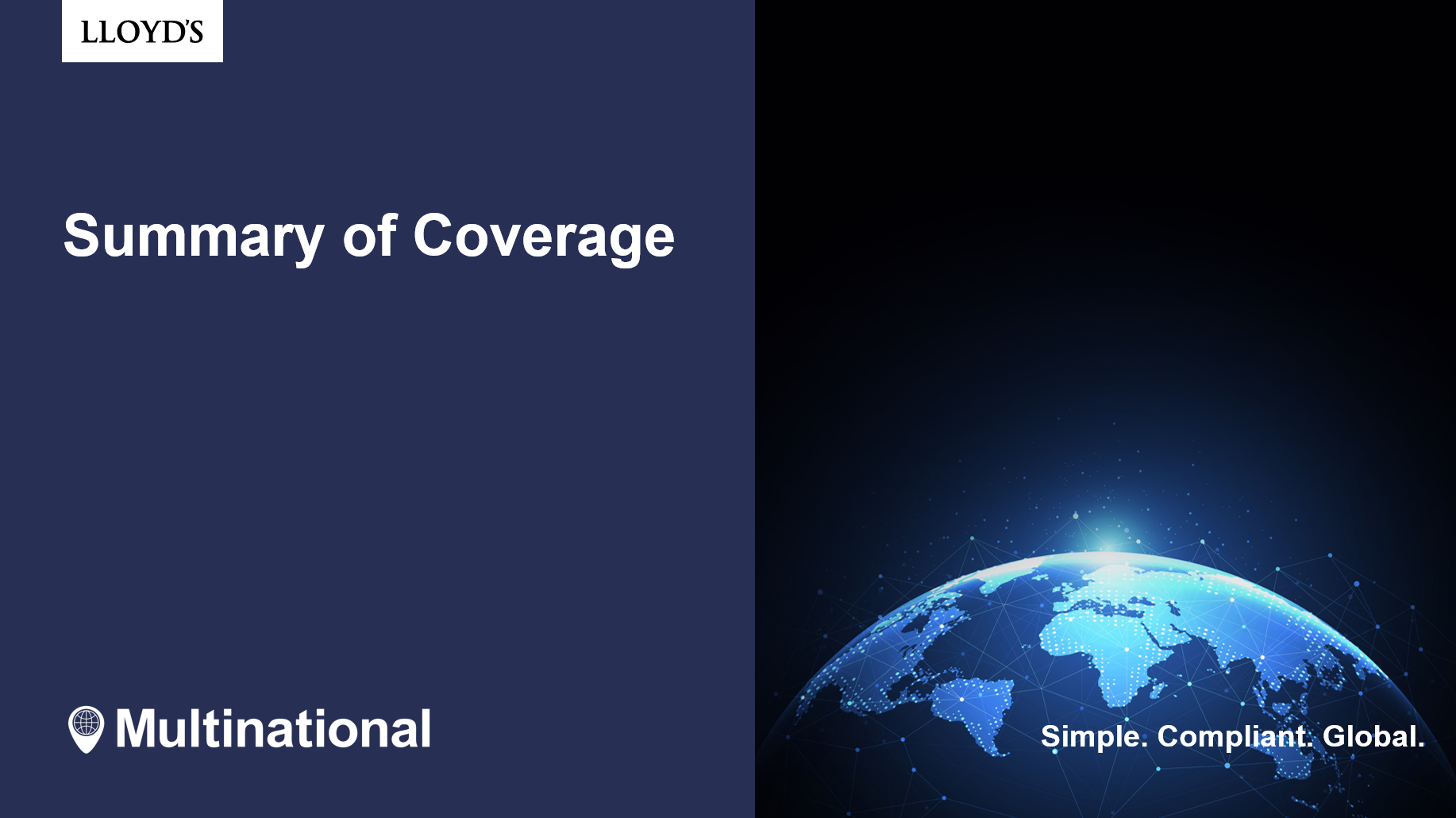 LLOYD'S

Summary of Coverage

Multinational

Simple. Compliant. Global.